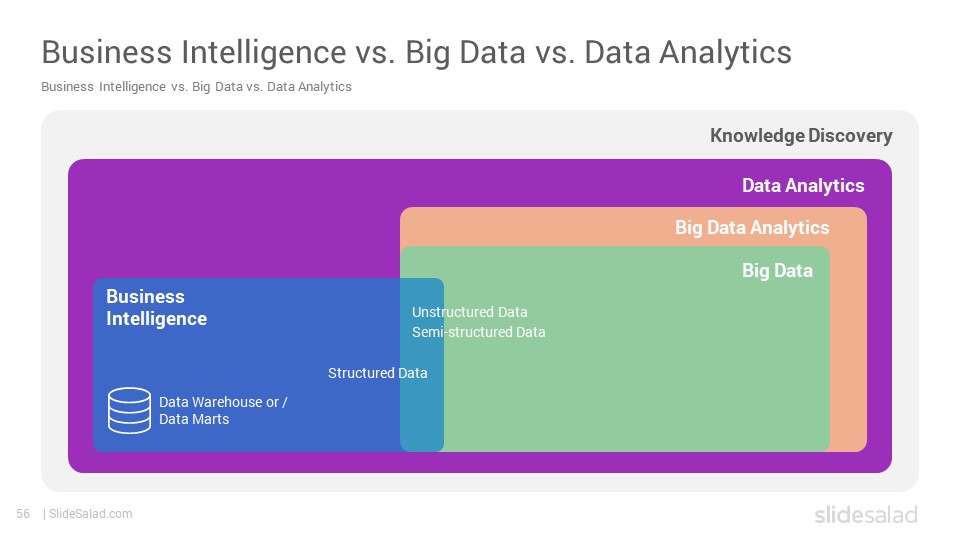 Business Intelligence vs. Big Data vs. Data Analytics

Business Intelligence vs. Big Data vs. Data Analytics

Knowledge Discovery

Data Analytics

Big Data Analytics

Big Data

Business Intelligence

Unstructured Data
Semi-structured Data

Structured Data

Data Warehouse or / Data Marts

56 | SlideSalad.com

slidesalad